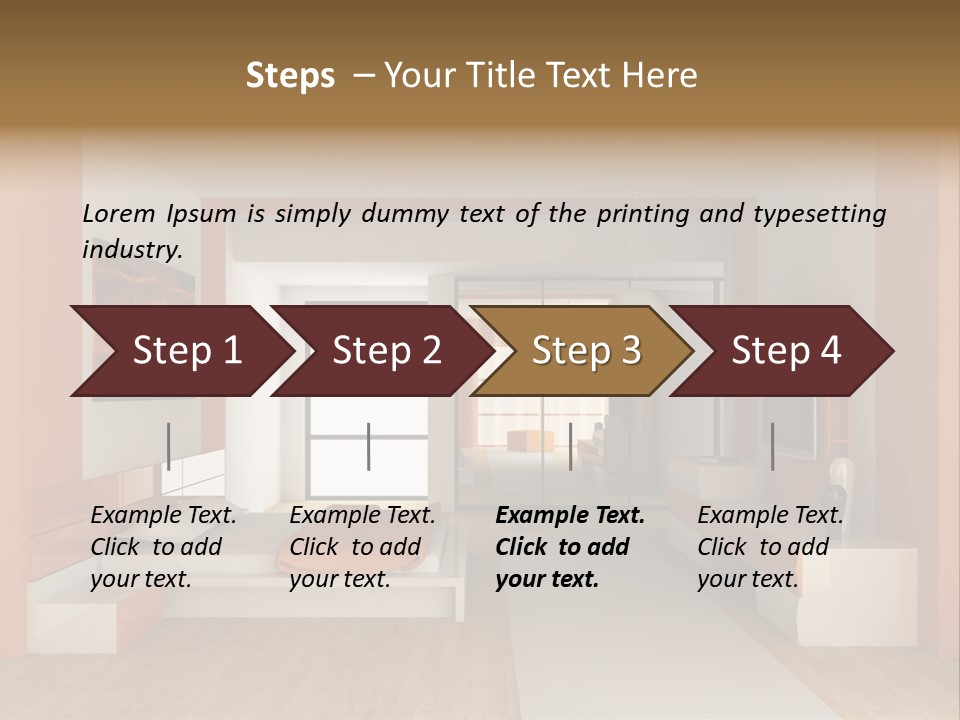 Steps – Your Title Text Here

Lorem Ipsum is simply dummy text of the printing and typesetting industry.

Step 1

Step 2

Step 3

Step 4

Example Text. Click to add your text.

Example Text. Click to add your text.

Example Text. Click to add your text.

Example Text. Click to add your text.